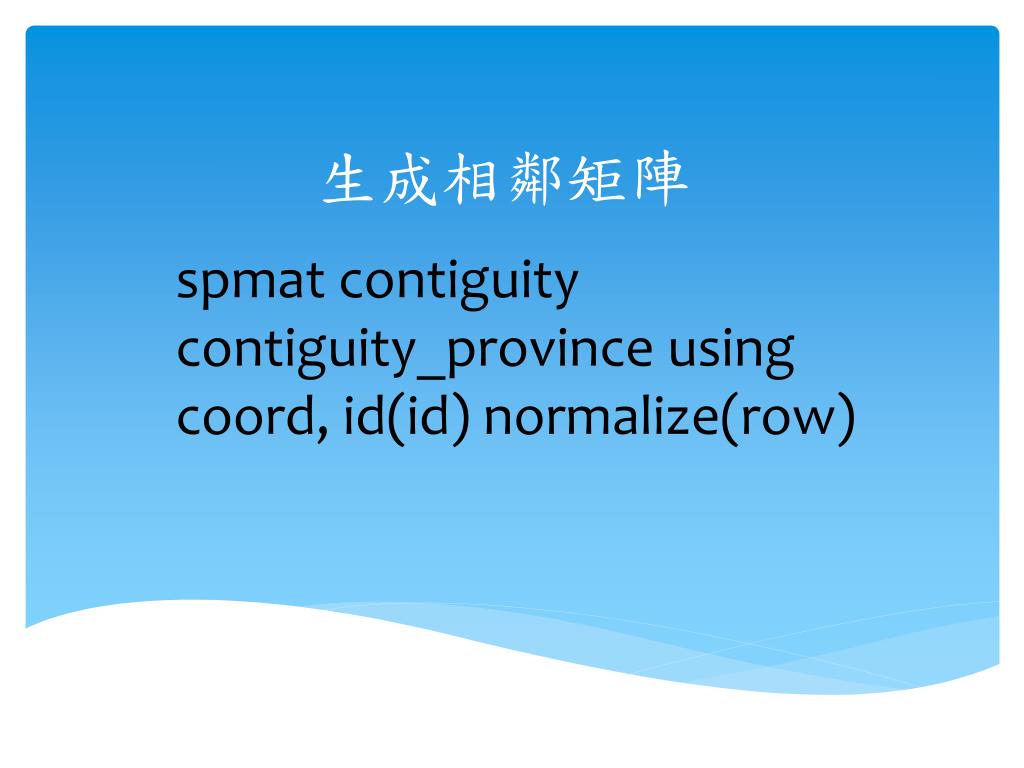 生成相鄰矩陣

spmat contiguity contiguity_province using coord, id(id) normalize(row)